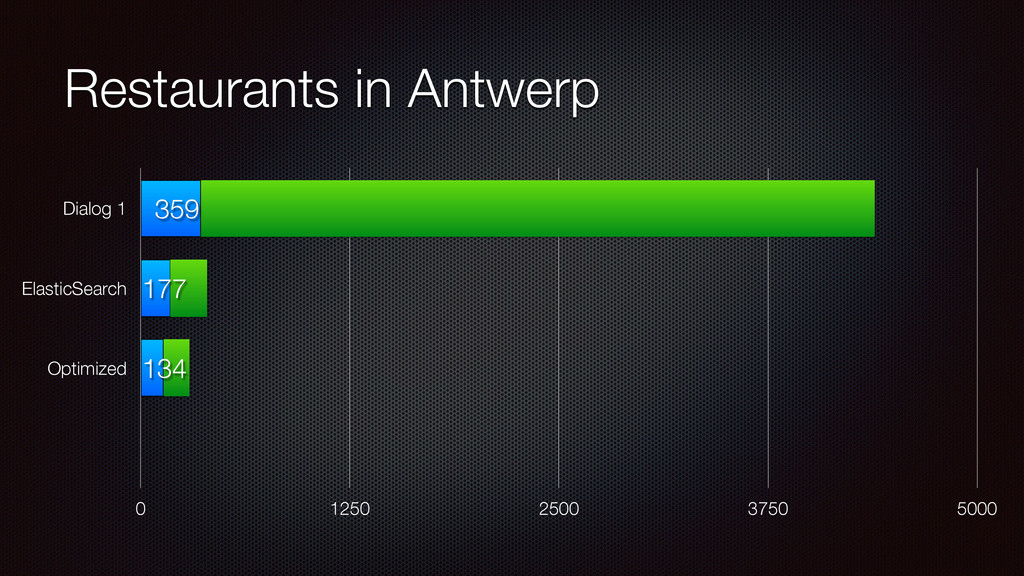 Restaurants in Antwerp

Dialog 1
359

ElasticSearch
177

Optimized
134

0
1250
2500
3750
5000